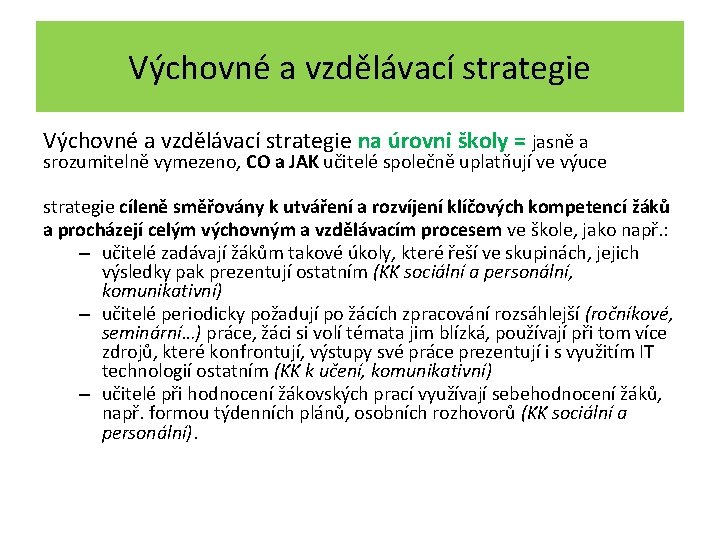 Výchovné a vzdělávací strategie

Výchovné a vzdělávací strategie na úrovni školy = jasně a srozumitelně vymezeno, CO a JAK učitelé společně uplatňují ve výuce

strategie cíleně směřovány k utváření a rozvíjení klíčových kompetencí žáků a procházejí celým výchovným a vzdělávacím procesem ve škole, jako např.:
– učitelé zadávají žákům takové úkoly, které řeší ve skupinách, jejich výsledky pak prezentují ostatním (KK sociální a personální, komunikativní)
– učitelé periodicky požadují po žácích zpracování rozsáhlejší (ročníkové, seminární…) práce, žáci si volí témata jim blízká, používají při tom více zdrojů, které konfrontují, výstupy své práce prezentují i s využitím IT technologií ostatním (KK k učení, komunikativní)
– učitelé při hodnocení žákovských prací využívají sebehodnocení žáků, např. formou týdenních plánů, osobních rozhovorů (KK sociální a personální).